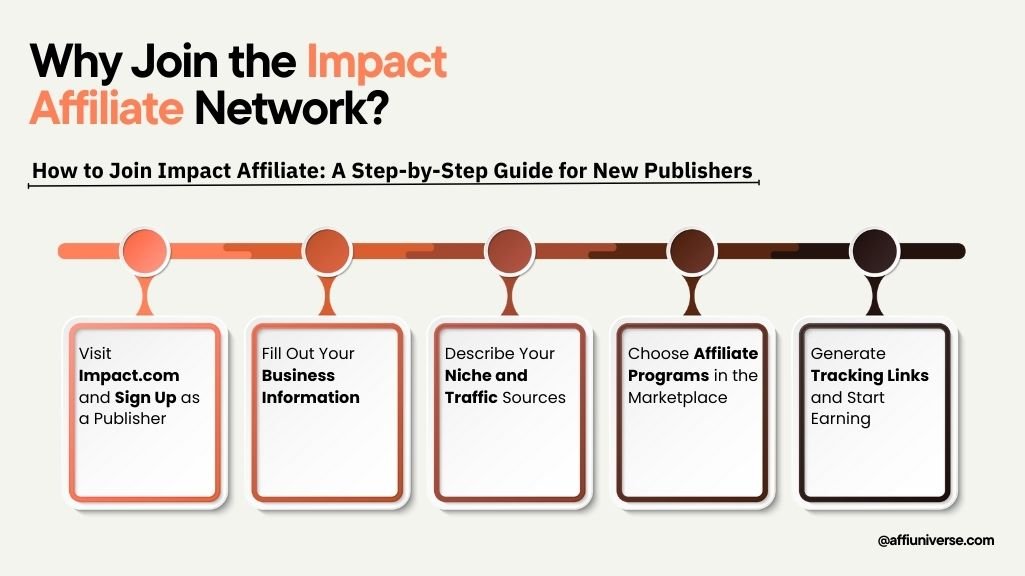 Why Join the Impact Affiliate Network?

How to Join Impact Affiliate: A Step-by-Step Guide for New Publishers

Visit Impact.com and Sign Up as a Publisher

Fill Out Your Business Information

Describe Your Niche and Traffic Sources

Choose Affiliate Programs in the Marketplace

Generate Tracking Links and Start Earning

@affiuniverse.com